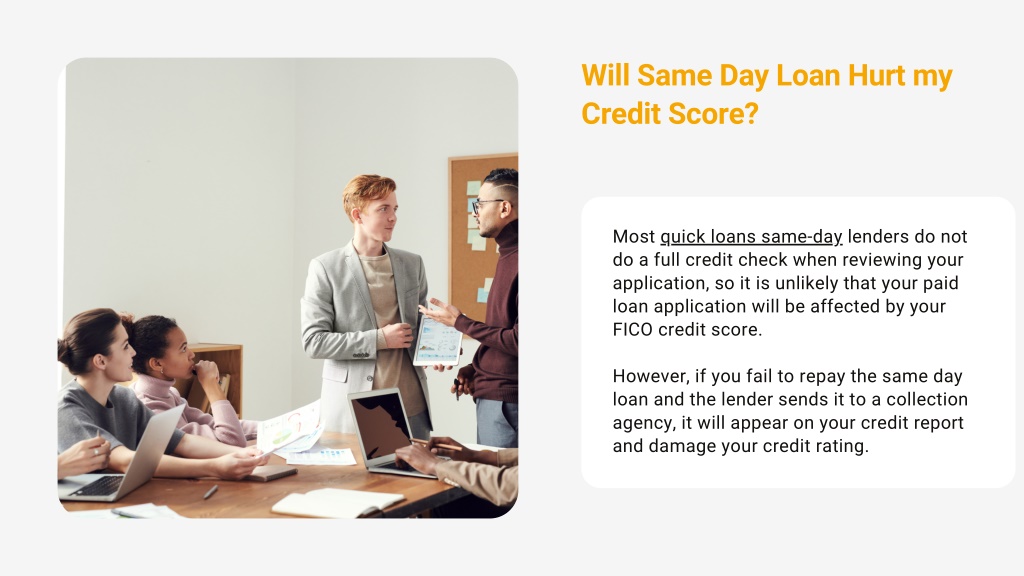 Will Same Day Loan Hurt my Credit Score?

Most quick loans same-day lenders do not do a full credit check when reviewing your application, so it is unlikely that your paid loan application will be affected by your FICO credit score.

However, if you fail to repay the same day loan and the lender sends it to a collection agency, it will appear on your credit report and damage your credit rating.